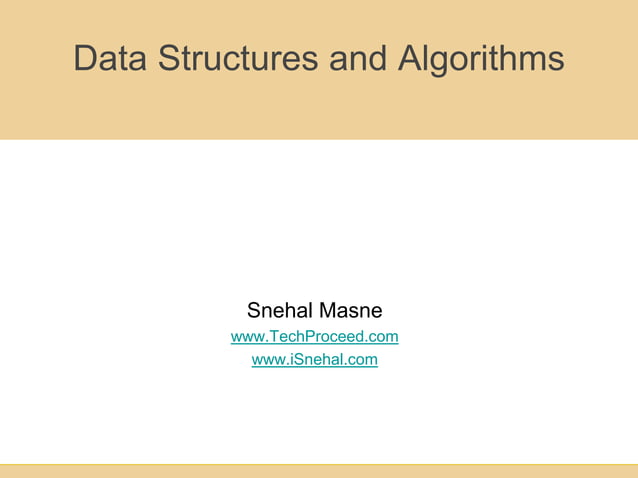 Data Structures and Algorithms

Snehal Masne
www.TechProceed.com
www.iSnehal.com